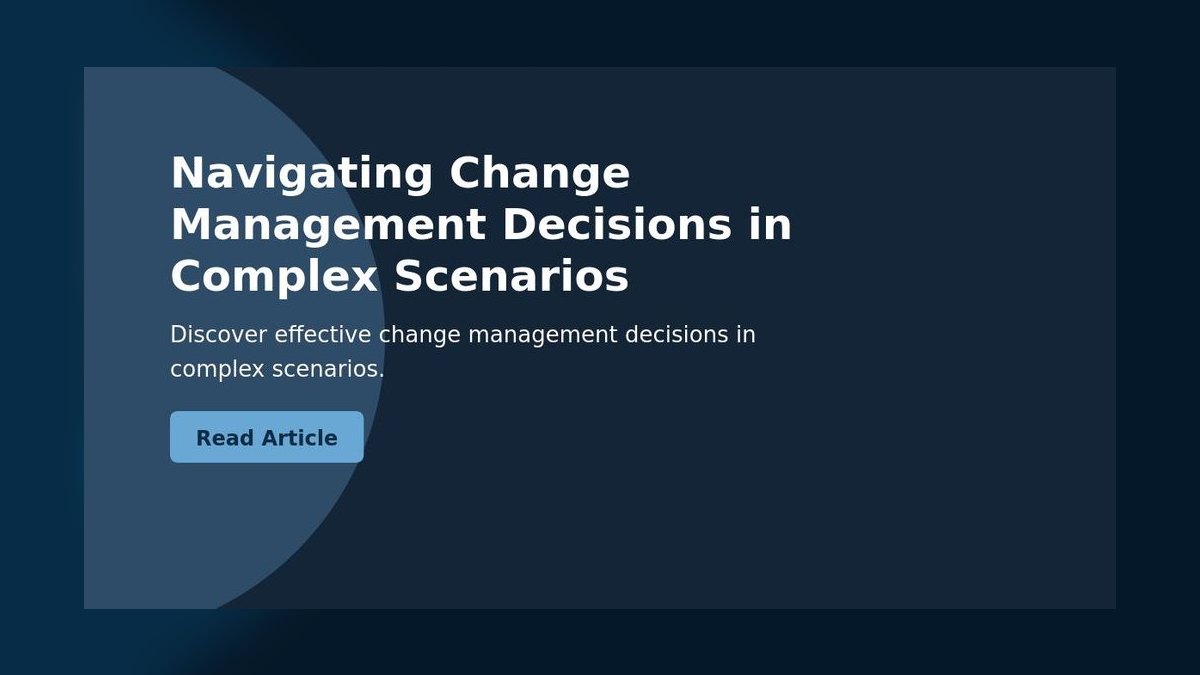 Navigating Change Management Decisions in Complex Scenarios

Discover effective change management decisions in complex scenarios.

Read Article